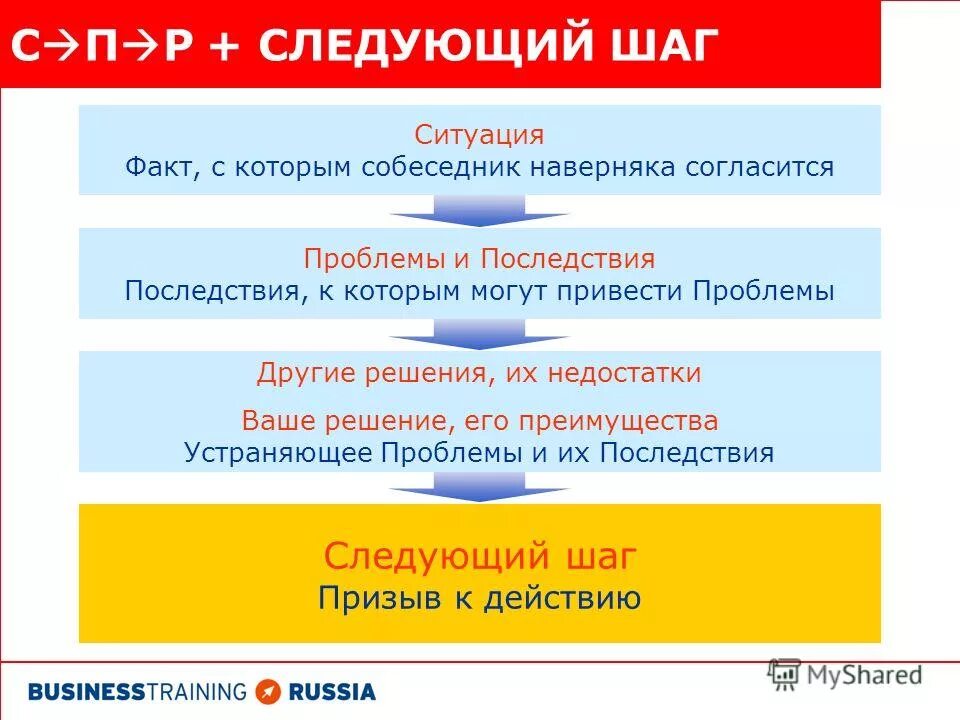 С→П→Р + СЛЕДУЮЩИЙ ШАГ

Ситуация
Факт, с которым собеседник наверняка согласится

Проблемы и Последствия
Последствия, к которым могут привести Проблемы

Другие решения, их недостатки

Ваше решение, его преимущества
Устраняющее Проблемы и их Последствия

Следующий шаг
Призыв к действию

BUSINESSTRAINING RUSSIA

MyShared